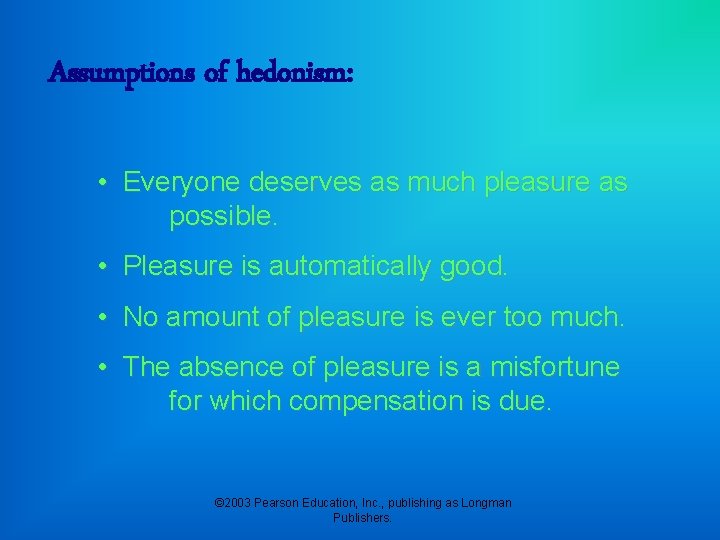 Assumptions of hedonism:

• Everyone deserves as much pleasure as possible.

• Pleasure is automatically good.

• No amount of pleasure is ever too much.

• The absence of pleasure is a misfortune for which compensation is due.

©2003 Pearson Education, Inc., publishing as Longman Publishers.